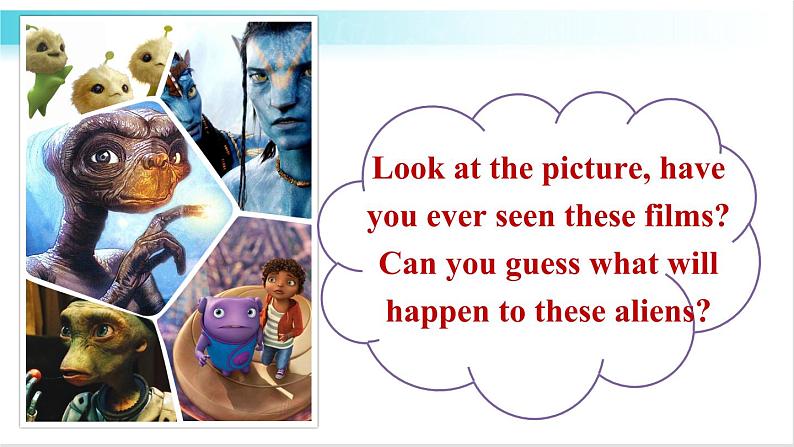 Look at the picture, have you ever seen these films? Can you guess what will happen to these aliens?